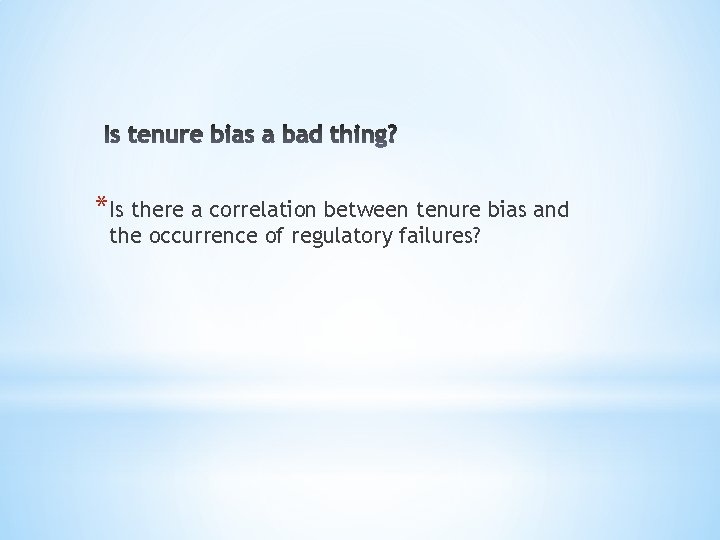 Is tenure bias a bad thing?

*Is there a correlation between tenure bias and the occurrence of regulatory failures?